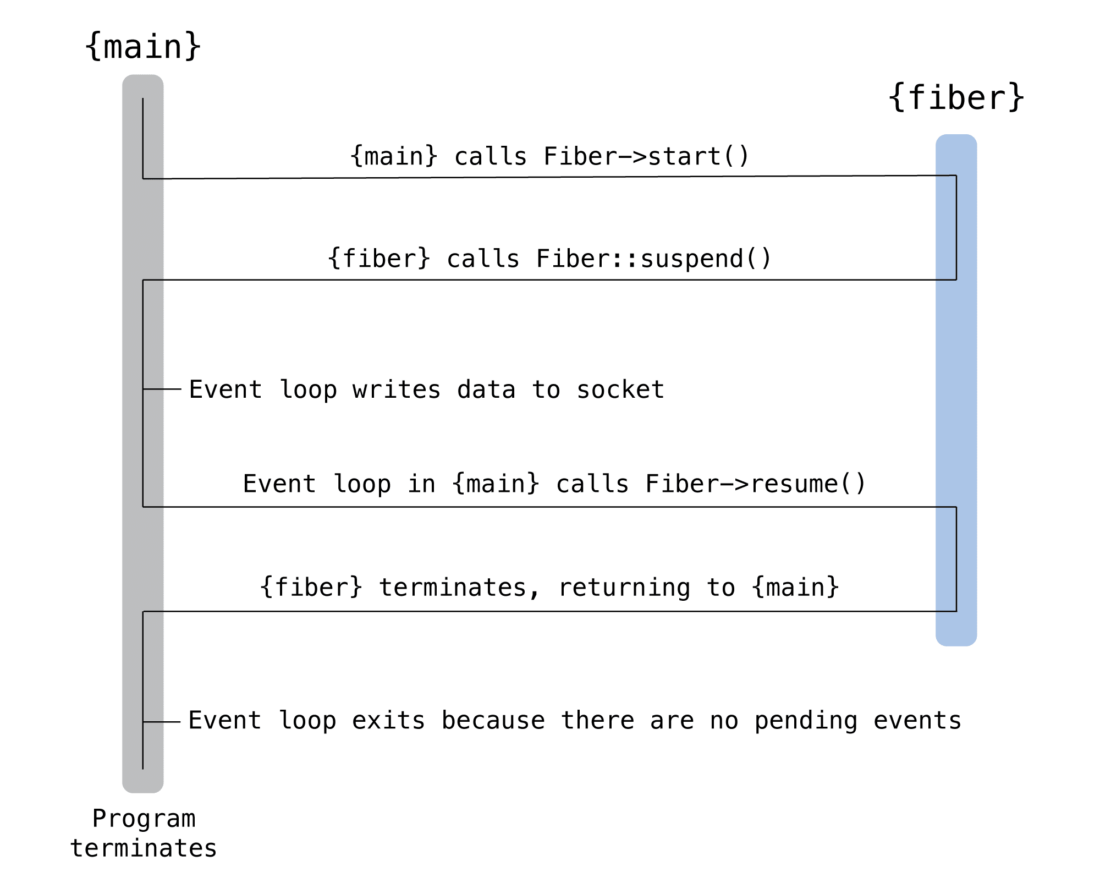 {main}

{fiber}

{main} calls Fiber->start()

{fiber} calls Fiber::suspend()

Event loop writes data to socket

Event loop in {main} calls Fiber->resume()

{fiber} terminates, returning to {main}

Event loop exits because there are no pending events

Program terminates